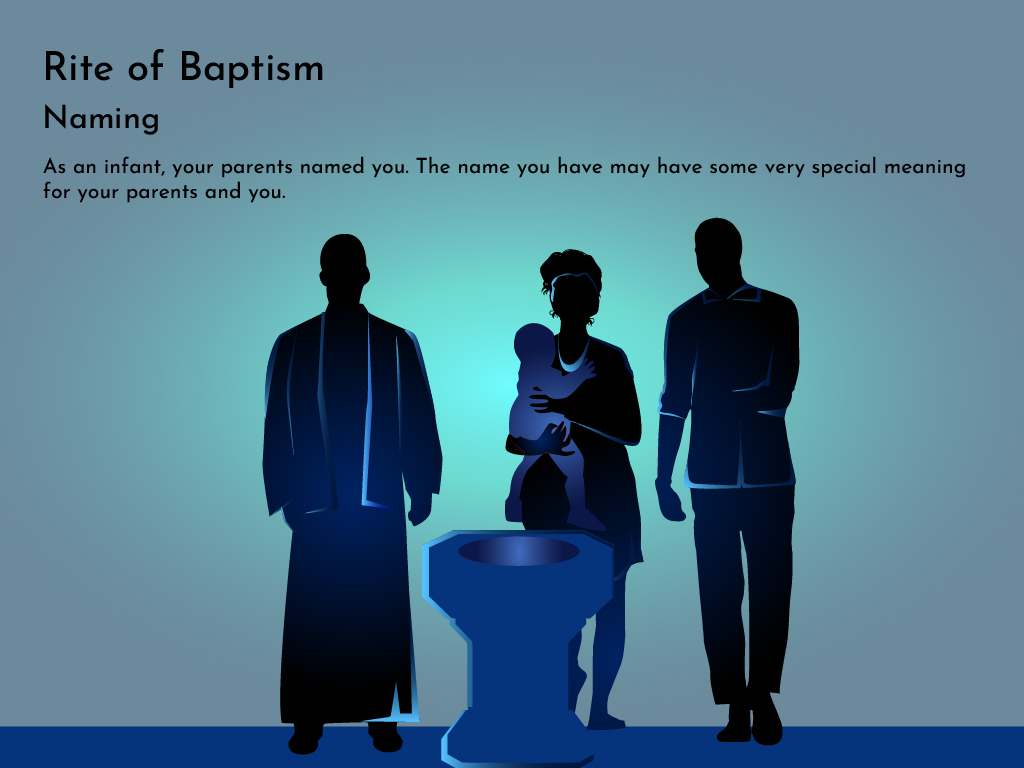 Rite of Baptism

Naming

As an infant, your parents named you. The name you have may have some very special meaning for your parents and you.